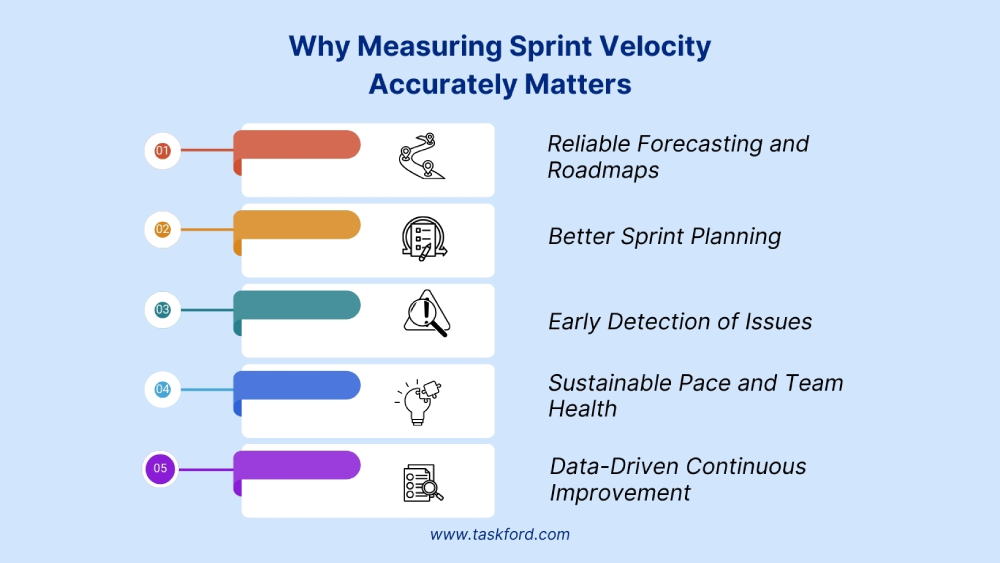 Why Measuring Sprint Velocity Accurately Matters

01
Reliable Forecasting and Roadmaps

02
Better Sprint Planning

03
Early Detection of Issues

04
Sustainable Pace and Team Health

05
Data-Driven Continuous Improvement

www.taskford.com